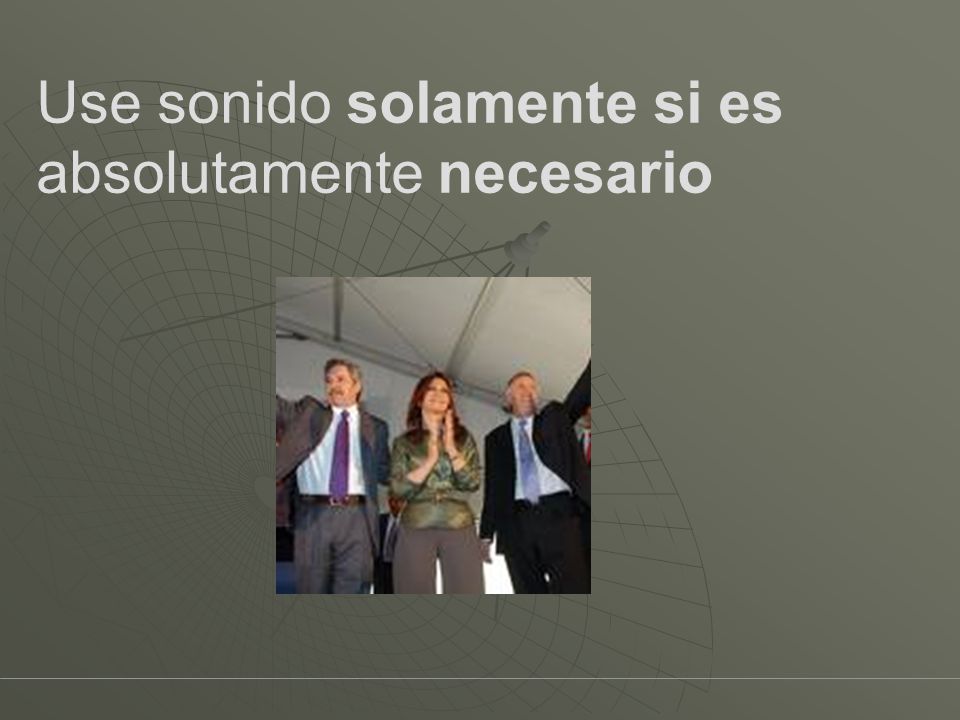 Use sonido solamente si es absolutamente necesario